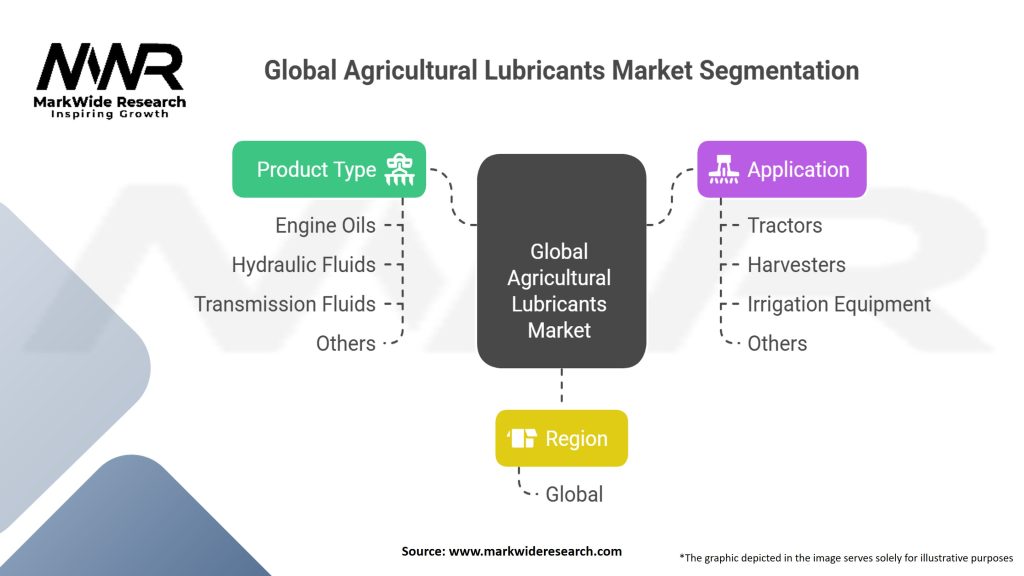 MWR
MarkWide Research
Inspiring Growth

Global Agricultural Lubricants Market Segmentation

Product Type
Engine Oils
Hydraulic Fluids
Transmission Fluids
Others

Global Agricultural Lubricants Market

Application
Tractors
Harvesters
Irrigation Equipment
Others

Region
Global

Source: www.markwideresearch.com

*The graphic depicted in the image serves solely for illustrative purposes